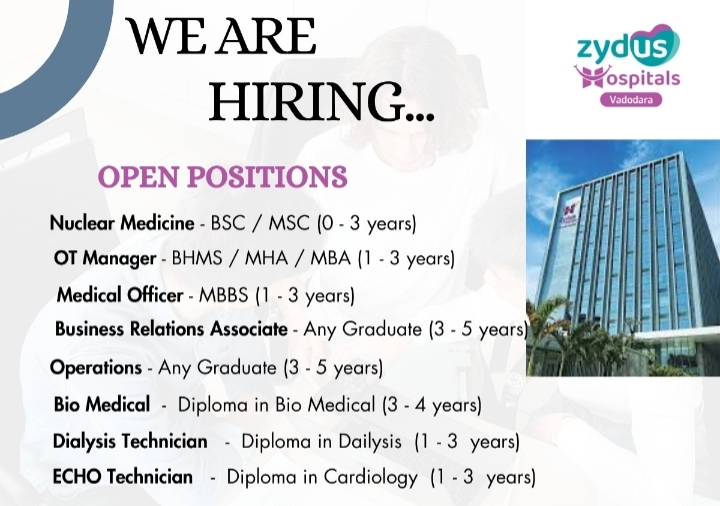 WE ARE HIRING...

zydus Hospitals Vadodara

OPEN POSITIONS

Nuclear Medicine - BSC / MSC (0 - 3 years)

OT Manager - BHMS / MHA / MBA (1 - 3 years)

Medical Officer - MBBS (1 - 3 years)

Business Relations Associate - Any Graduate (3 - 5 years)

Operations - Any Graduate (3 - 5 years)

Bio Medical - Diploma in Bio Medical (3 - 4 years)

Dialysis Technician - Diploma in Dailysis (1 - 3 years)

ECHO Technician - Diploma in Cardiology (1 - 3 years)